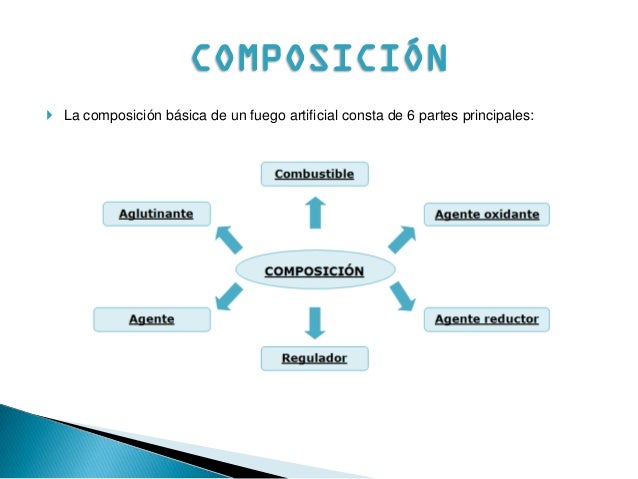 COMPOSICIÓN

La composición básica de un fuego artificial consta de 6 partes principales:

Combustible

Aglutinante

Agente oxidante

COMPOSICIÓN

Agente

Agente reductor

Regulador